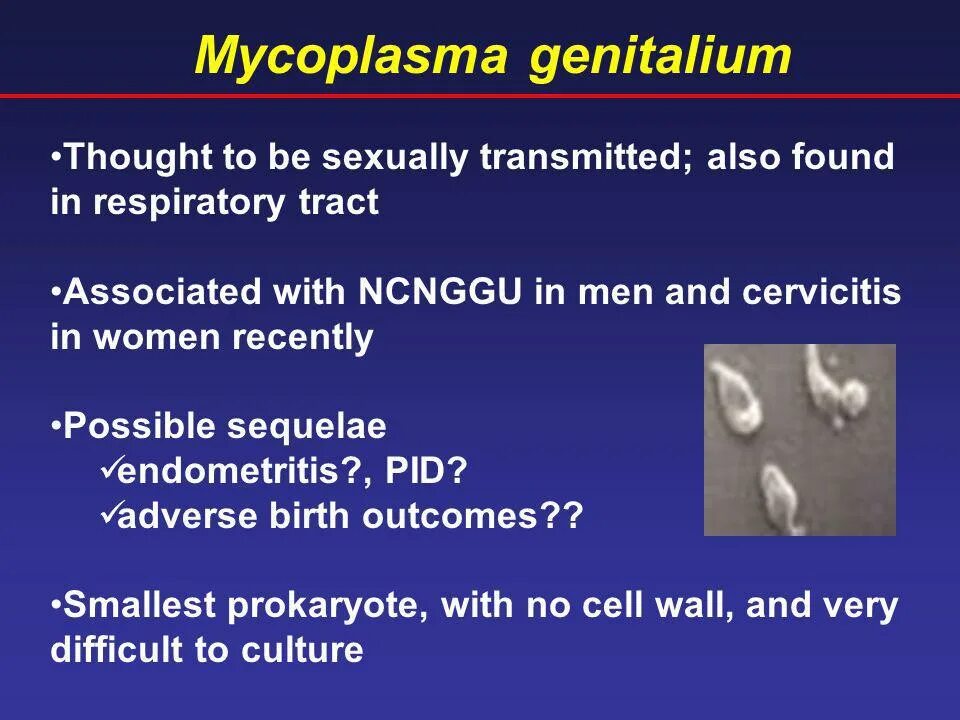 Mycoplasma genitalium

•Thought to be sexually transmitted; also found in respiratory tract

•Associated with NCNGGU in men and cervicitis in women recently

•Possible sequelae
✓endometritis?, PID?
✓adverse birth outcomes??

•Smallest prokaryote, with no cell wall, and very difficult to culture